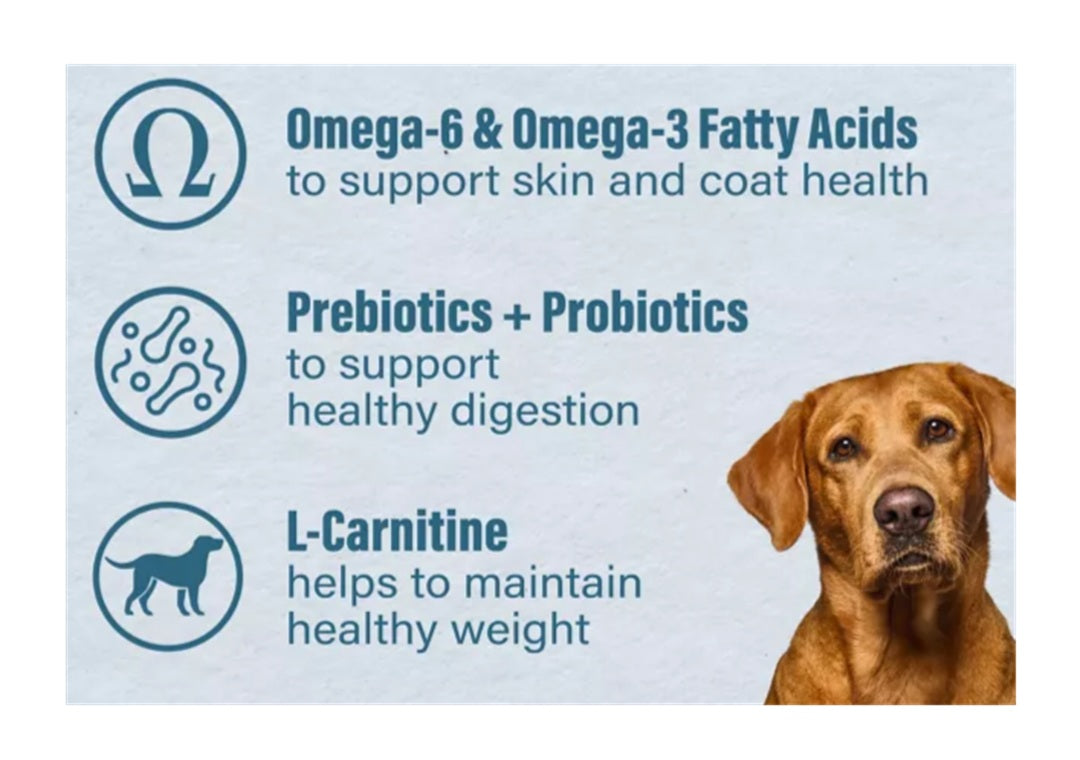 Ω

Omega-6 & Omega-3 Fatty Acids
to support skin and coat health

Prebiotics + Probiotics
to support healthy digestion

L-Carnitine
helps to maintain healthy weight